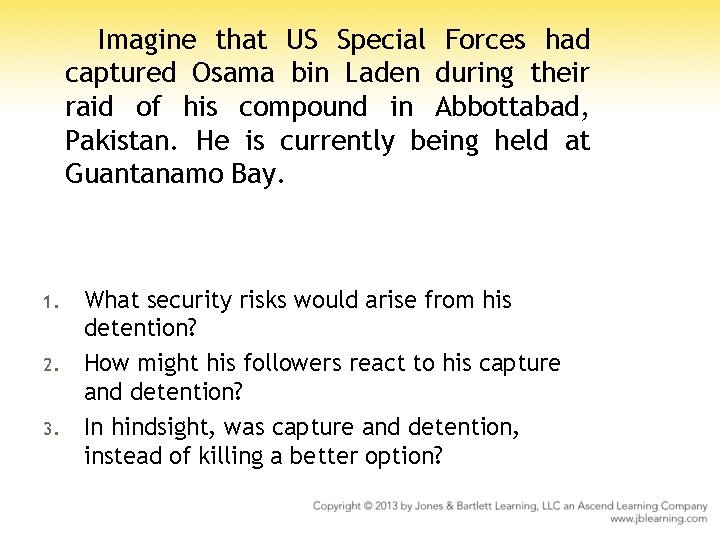 Imagine that US Special Forces had captured Osama bin Laden during their raid of his compound in Abbottabad, Pakistan. He is currently being held at Guantanamo Bay.

1. What security risks would arise from his detention?
2. How might his followers react to his capture and detention?
3. In hindsight, was capture and detention, instead of killing a better option?

Copyright © 2013 by Jones & Bartlett Learning, LLC an Ascend Learning Company
www.jblearning.com